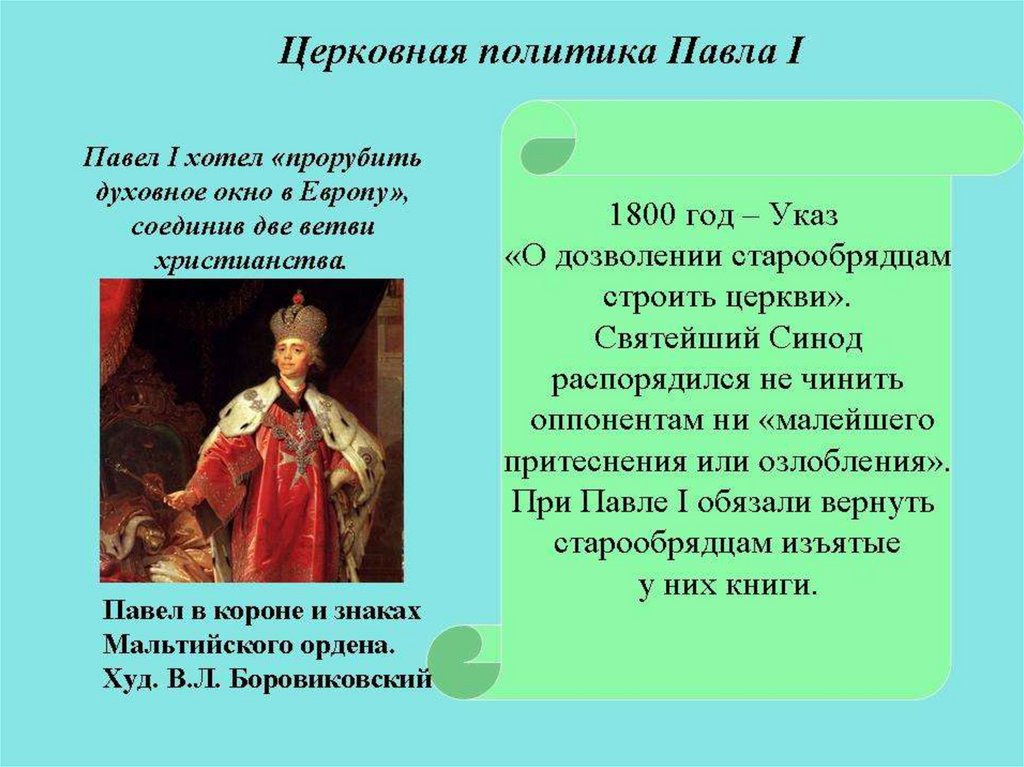 Церковная политика Павла I

Павел I хотел «прорубить духовное окно в Европу», соединив две ветви христианства.

Павел в короне и знаках Мальтийского ордена. Худ. В.Л. Боровиковский

1800 год – Указ «О дозволении старообрядцам строить церкви». Святейший Синод распорядился не чинить оппонентам ни «малейшего притеснения или озлобления». При Павле I обязали вернуть старообрядцам изъятые у них книги.